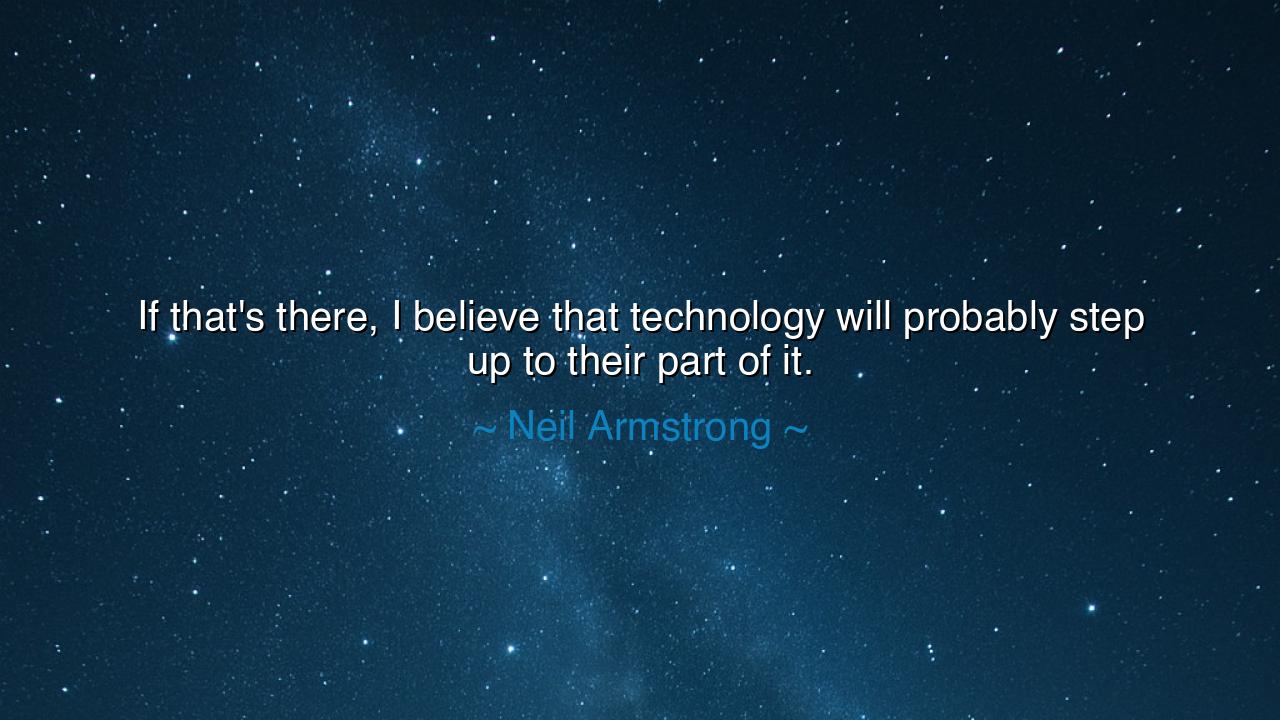 If that's there, I believe that technology will probably step up to their part of it.

~ Neil Armstrong ~